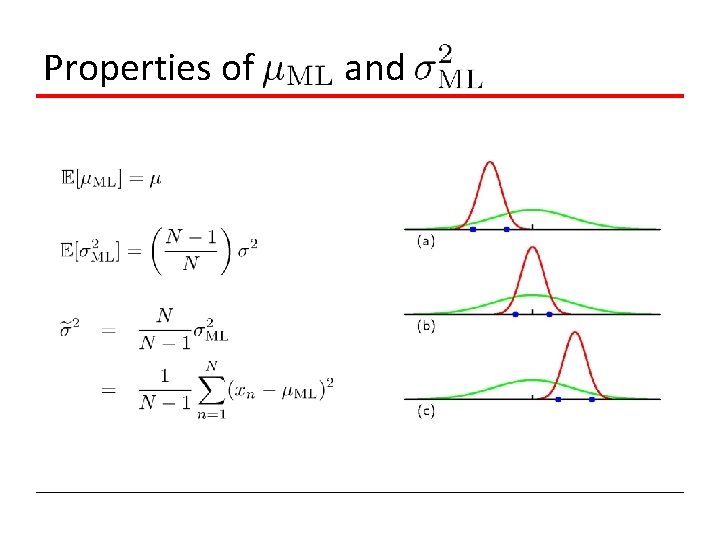 Properties of $\mu_{\mathrm{ML}}$ and $\sigma^2_{\mathrm{ML}}$

$\mathbb{E}[\mu_{\mathrm{ML}}] = \mu$

$\mathbb{E}[\sigma^2_{\mathrm{ML}}] = \left(\frac{N-1}{N}\right)\sigma^2$

$\widetilde{\sigma}^2 = \frac{N}{N-1}\sigma^2_{\mathrm{ML}}$

$= \frac{1}{N-1}\sum_{n=1}^{N}(x_n - \mu_{\mathrm{ML}})^2$

(a)

(b)

(c)